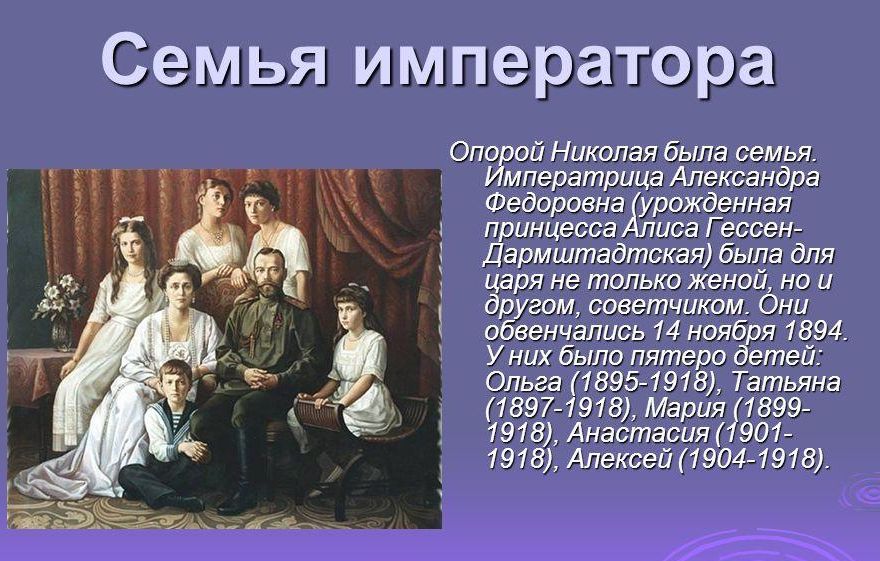 Семья императора

Опорой Николая была семья. Императрица Александра Федоровна (урожденная принцесса Алиса Гессен-Дармштадтская) была для царя не только женой, но и другом, советчиком. Они обвенчались 14 ноября 1894. У них было пятеро детей: Ольга (1895-1918), Татьяна (1897-1918), Мария (1899-1918), Анастасия (1901-1918), Алексей (1904-1918).